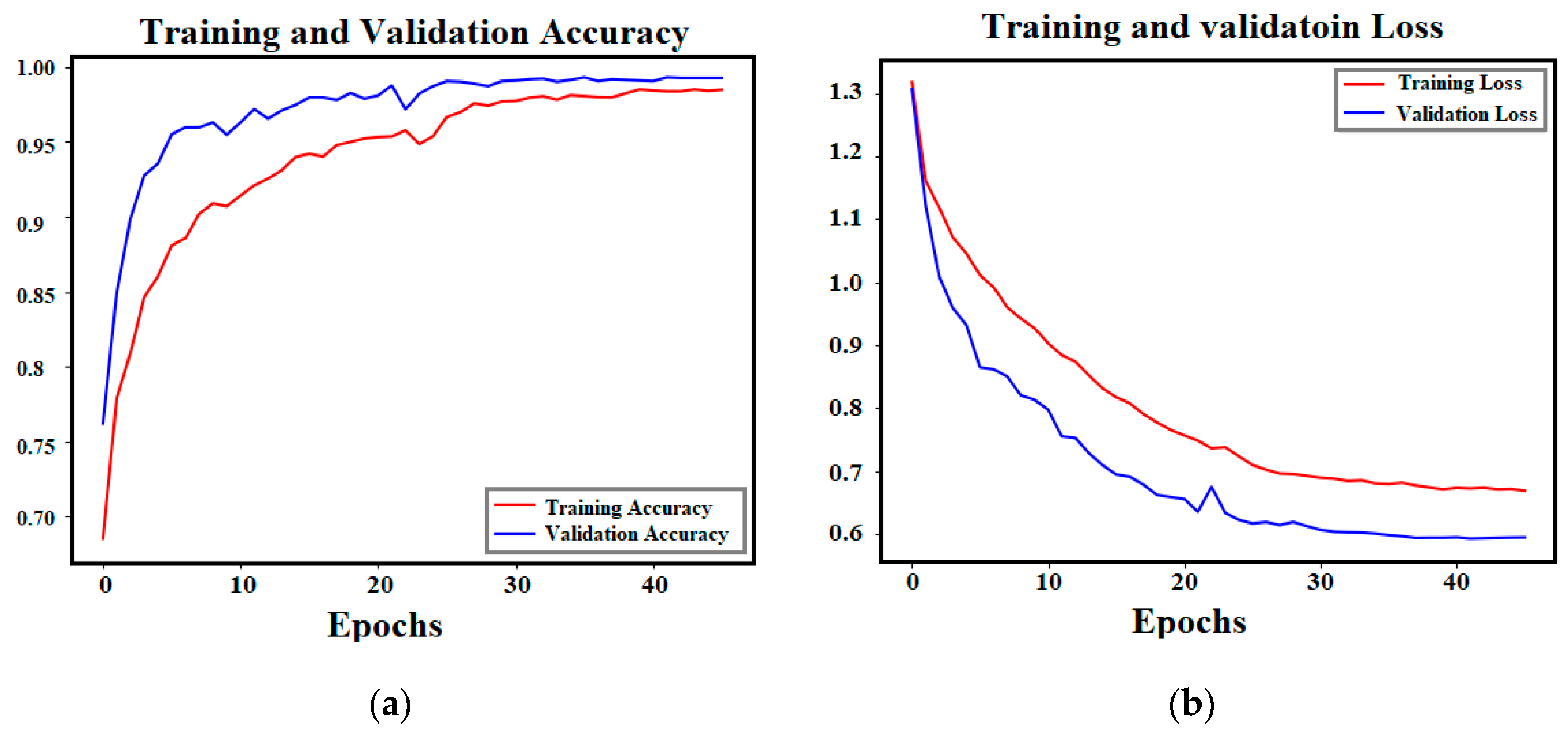 Training and Validation Accuracy

1.00
0.95
0.9
0.85
0.8
0.75
0.70

Training Accuracy
Validation Accuracy

0 10 20 30 40

Epochs

(a)

Training and validatoin Loss

1.3
1.2
1.1
1.0
0.9
0.8
0.7
0.6

Training Loss
Validation Loss

0 10 20 30 40

Epochs

(b)